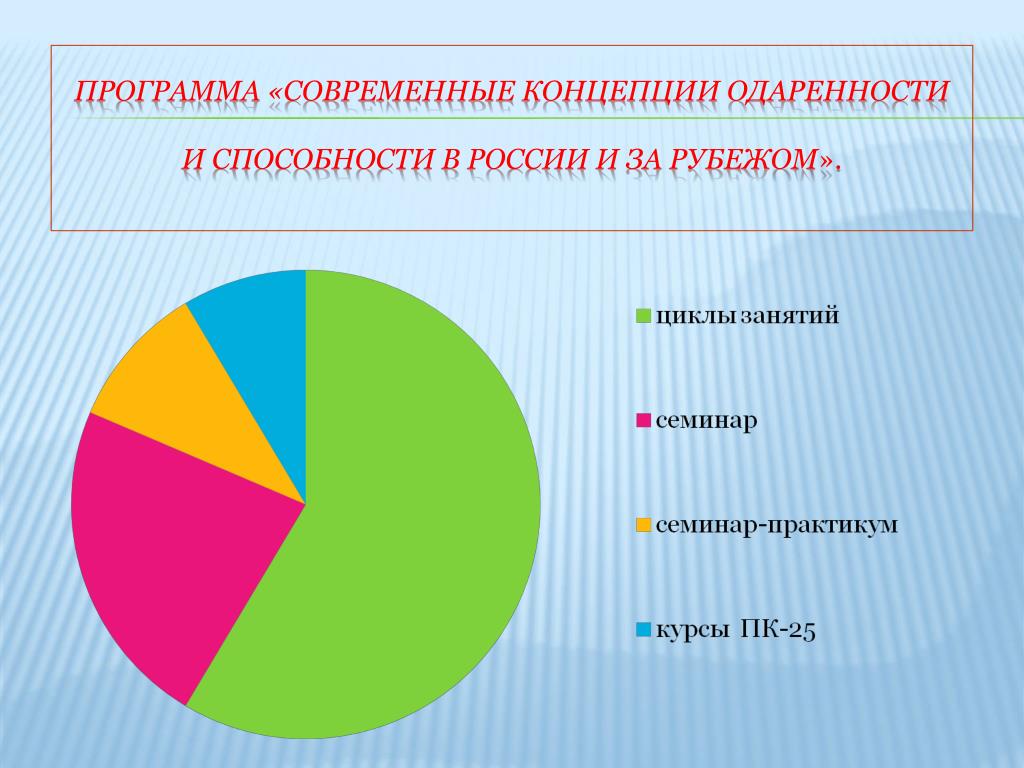 ПРОГРАММА «СОВРЕМЕННЫЕ КОНЦЕПЦИИ ОДАРЕННОСТИ И СПОСОБНОСТИ В РОССИИ И ЗА РУБЕЖОМ».

циклы занятий

семинар

семинар-практикум

курсы ПК-25